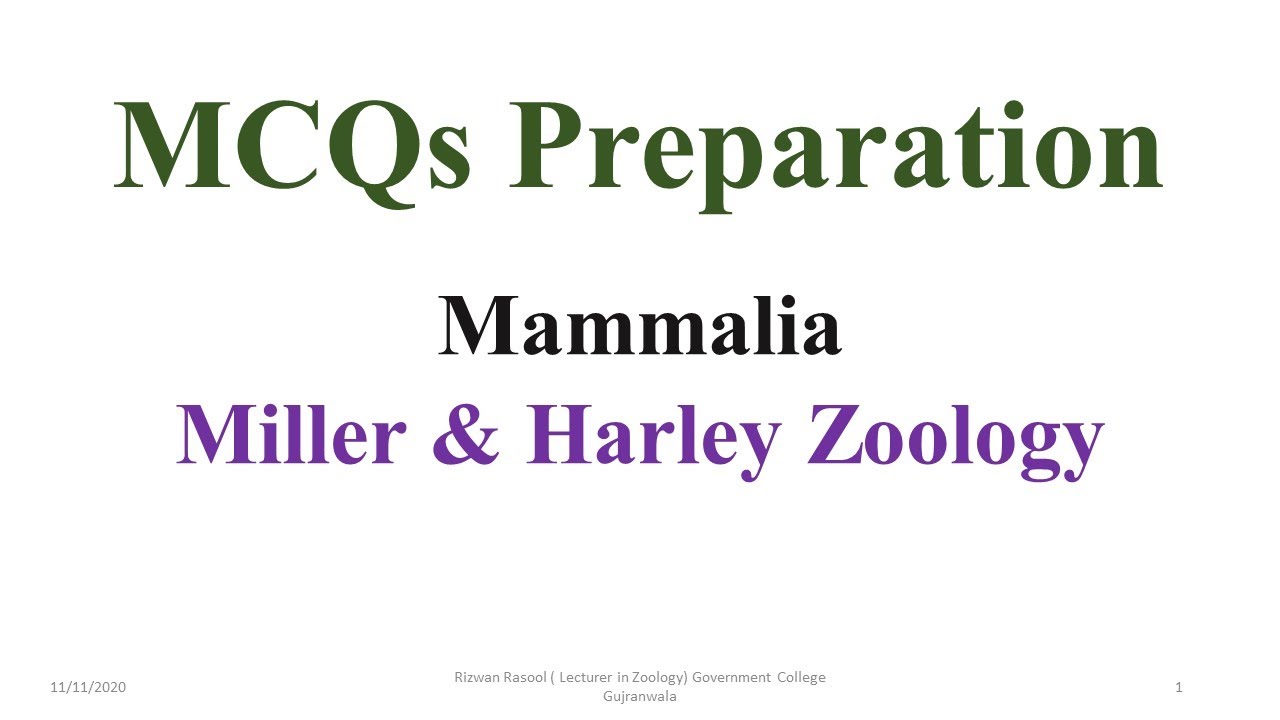 MCQs Preparation

Mammalia

Miller & Harley Zoology

11/11/2020

Rizwan Rasool ( Lecturer in Zoology) Government College Gujranwala

1